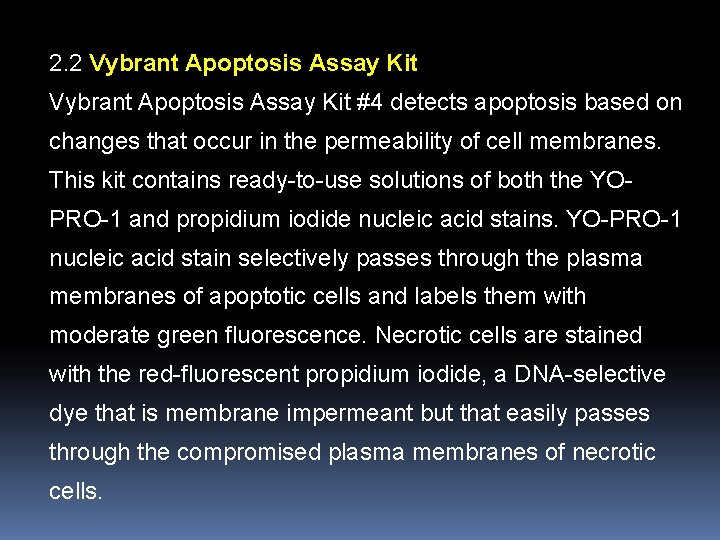 2.2 Vybrant Apoptosis Assay Kit

Vybrant Apoptosis Assay Kit #4 detects apoptosis based on changes that occur in the permeability of cell membranes. This kit contains ready-to-use solutions of both the YO-PRO-1 and propidium iodide nucleic acid stains. YO-PRO-1 nucleic acid stain selectively passes through the plasma membranes of apoptotic cells and labels them with moderate green fluorescence. Necrotic cells are stained with the red-fluorescent propidium iodide, a DNA-selective dye that is membrane impermeant but that easily passes through the compromised plasma membranes of necrotic cells.